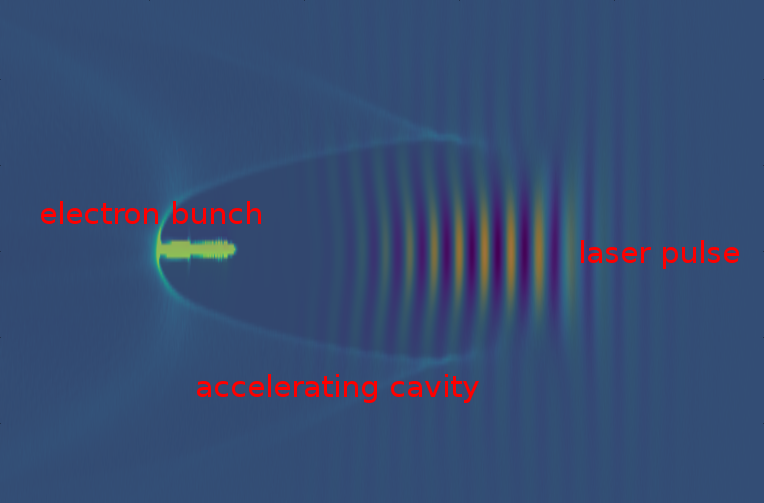 electron bunch

laser pulse

accelerating cavity